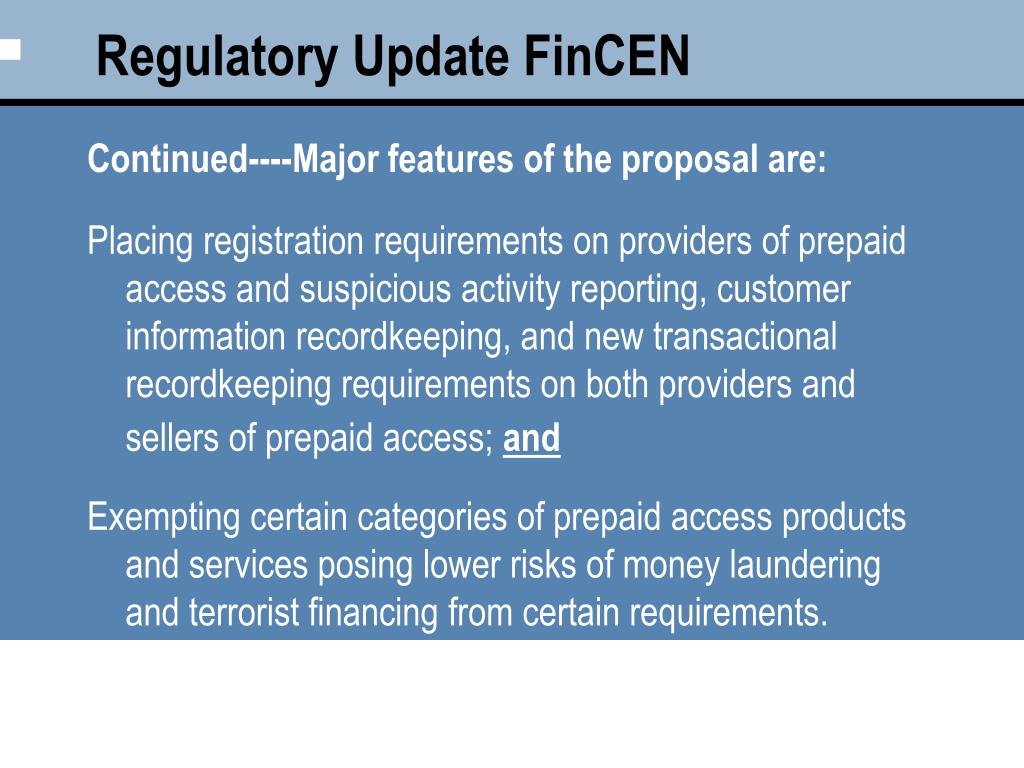 Regulatory Update FinCEN

Continued----Major features of the proposal are:

Placing registration requirements on providers of prepaid access and suspicious activity reporting, customer information recordkeeping, and new transactional recordkeeping requirements on both providers and sellers of prepaid access; and

Exempting certain categories of prepaid access products and services posing lower risks of money laundering and terrorist financing from certain requirements.